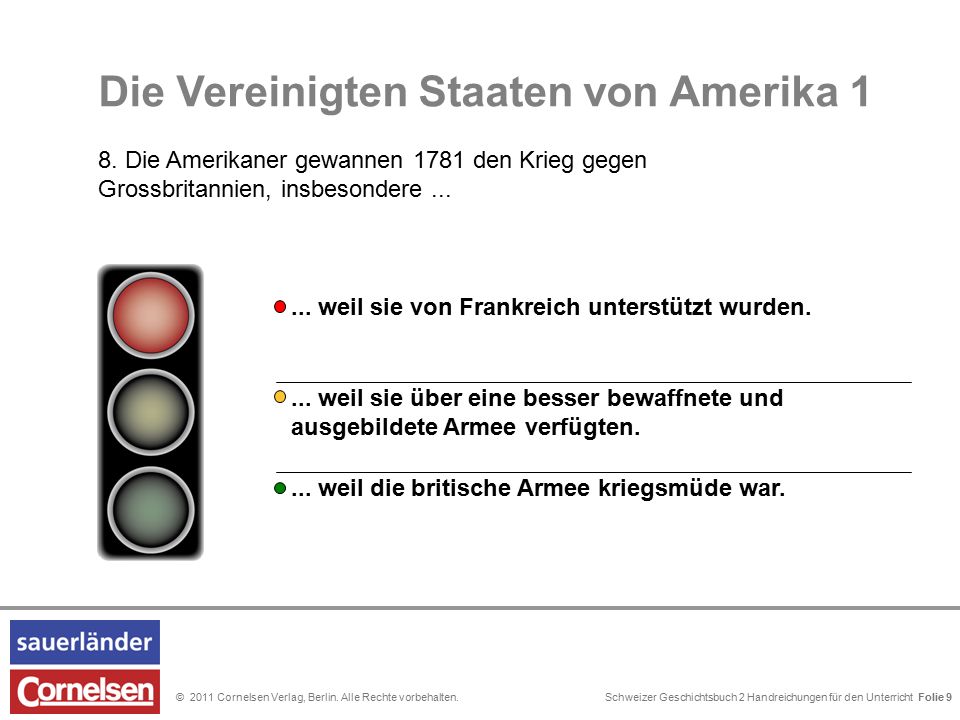 Die Vereinigten Staaten von Amerika 1

8. Die Amerikaner gewannen 1781 den Krieg gegen Grossbritannien, insbesondere ...

... weil sie von Frankreich unterstützt wurden.

... weil sie über eine besser bewaffnete und ausgebildete Armee verfügten.

... weil die britische Armee kriegsmüde war.

sauerländer

Cornelsen

© 2011 Cornelsen Verlag, Berlin. Alle Rechte vorbehalten.

Schweizer Geschichtsbuch 2 Handreichungen für den Unterricht Folie 9